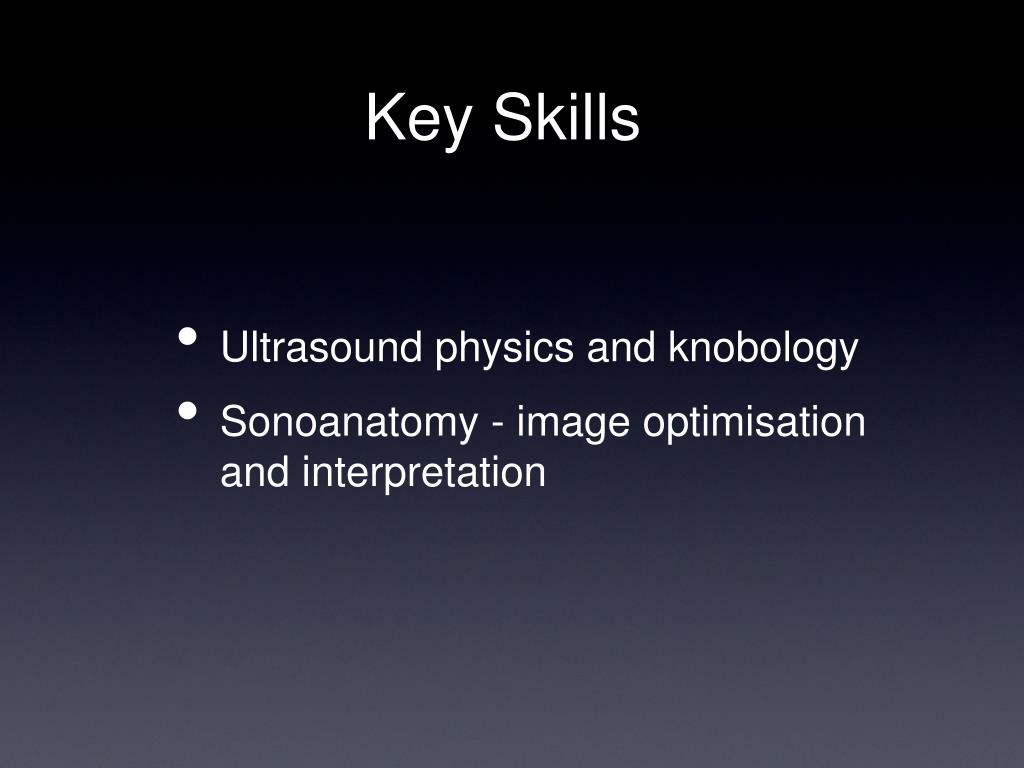 Key Skills

• Ultrasound physics and knobology
• Sonoanatomy - image optimisation and interpretation